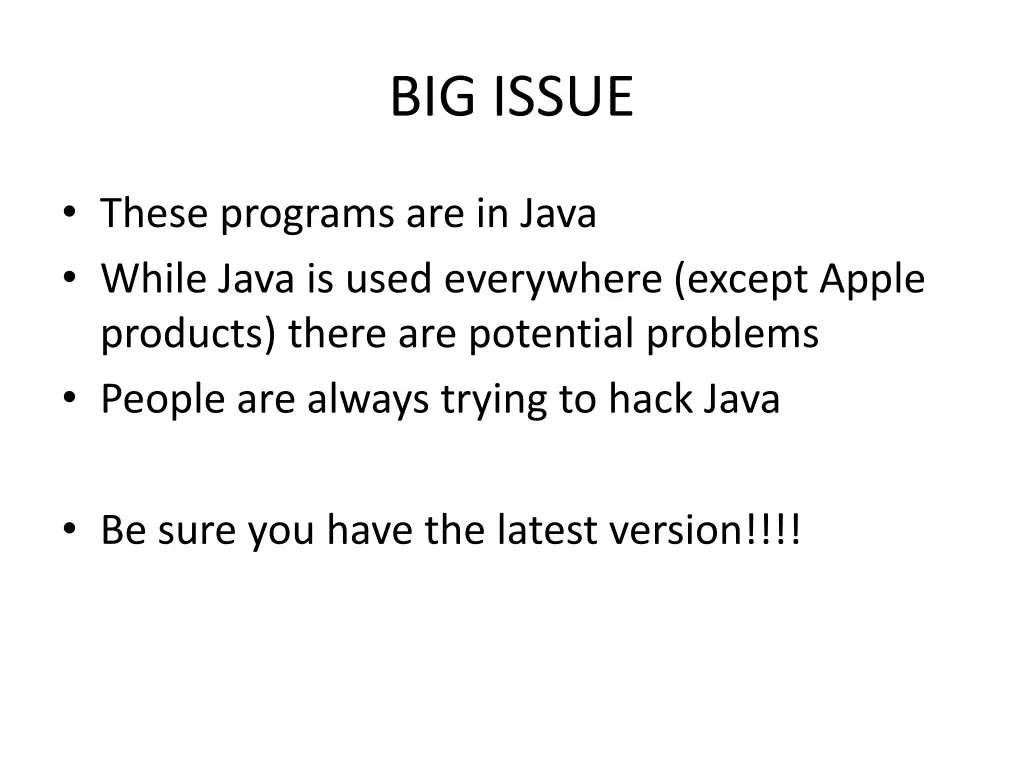 BIG ISSUE

• These programs are in Java
• While Java is used everywhere (except Apple products) there are potential problems
• People are always trying to hack Java

• Be sure you have the latest version!!!!